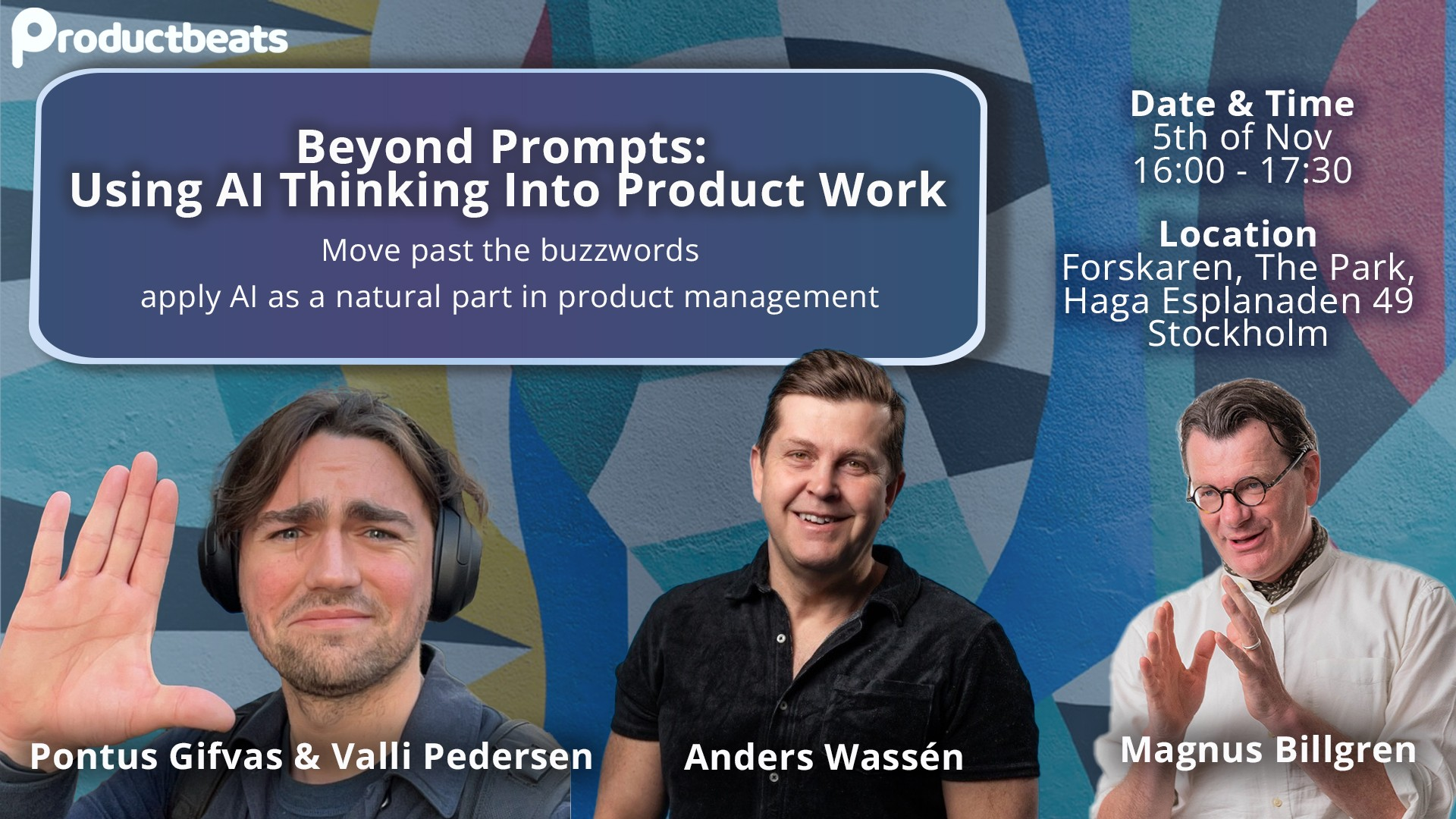 Productbeats

Beyond Prompts:
Using AI Thinking Into Product Work

Move past the buzzwords
apply AI as a natural part in product management

Date & Time
5th of Nov
16:00 - 17:30

Location
Forskaren, The Park,
Haga Esplanaden 49
Stockholm

Pontus Gifvas & Valli Pedersen

Anders Wassén

Magnus Billgren